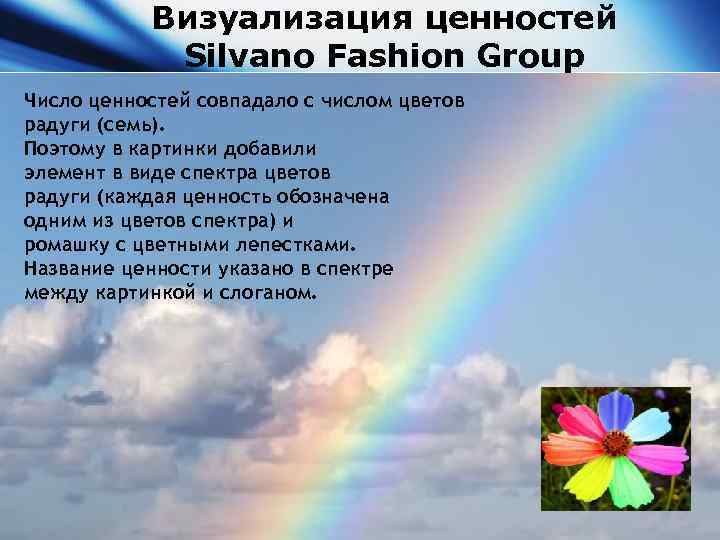 Визуализация ценностей Silvano Fashion Group

Число ценностей совпадало с числом цветов радуги (семь).
Поэтому в картинки добавили элемент в виде спектра цветов радуги (каждая ценность обозначена одним из цветов спектра) и ромашку с цветными лепестками.
Название ценности указано в спектре между картинкой и слоганом.